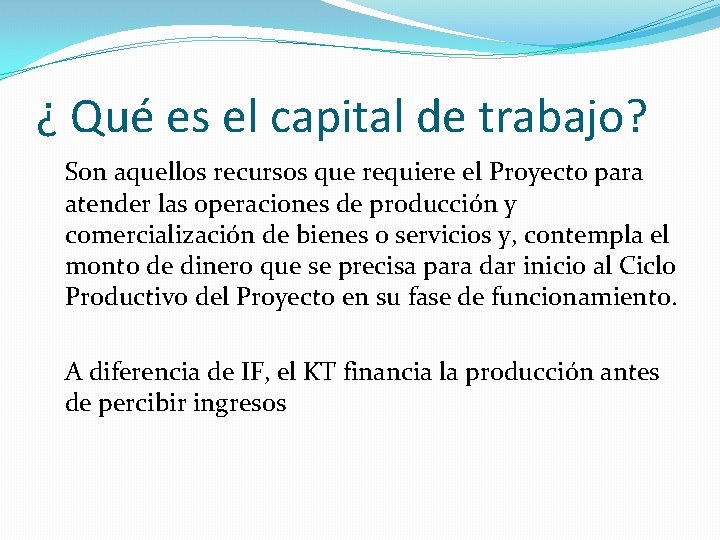 ¿ Qué es el capital de trabajo?

Son aquellos recursos que requiere el Proyecto para atender las operaciones de producción y comercialización de bienes o servicios y, contempla el monto de dinero que se precisa para dar inicio al Ciclo Productivo del Proyecto en su fase de funcionamiento.

A diferencia de IF, el KT financia la producción antes de percibir ingresos